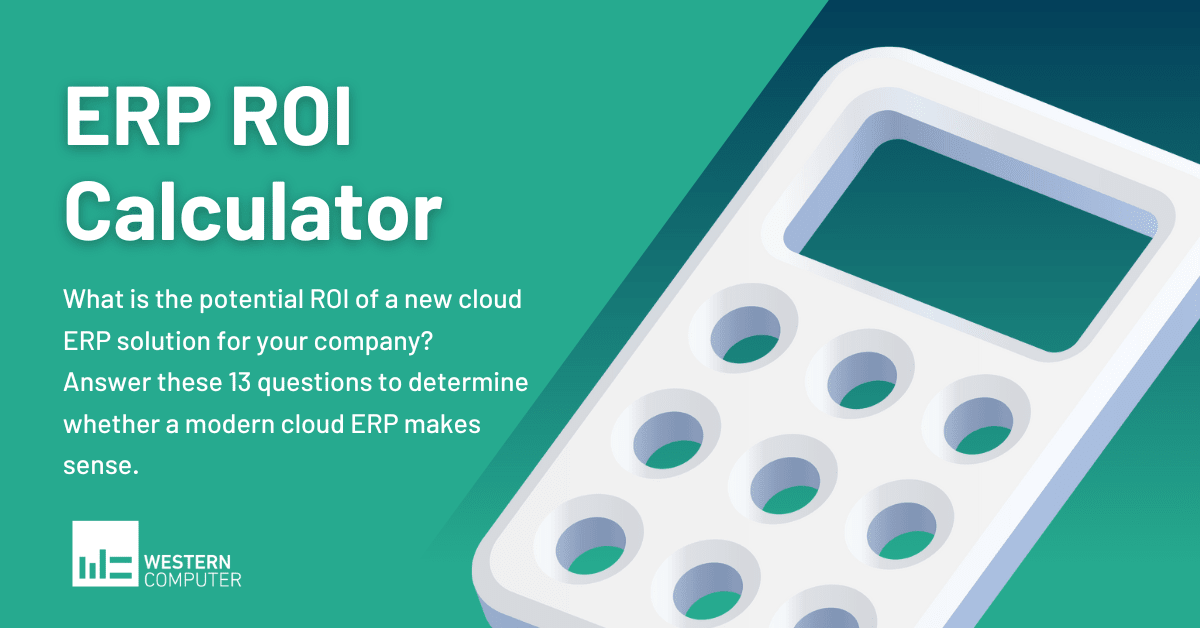 ERP ROI Calculator

What is the potential ROI of a new cloud ERP solution for your company? Answer these 13 questions to determine whether a modern cloud ERP makes sense.

WESTERN COMPUTER